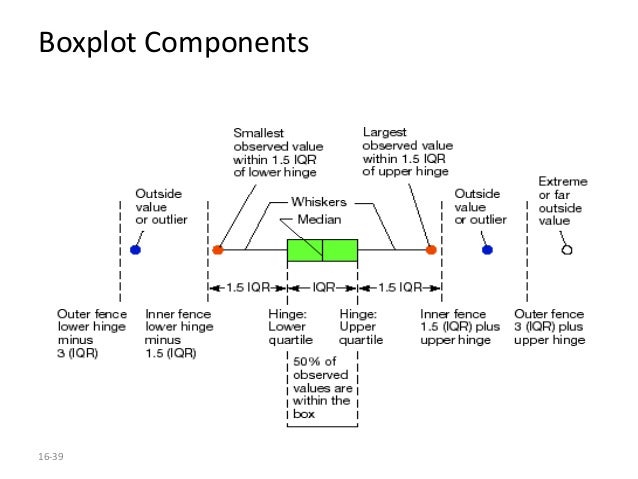 Boxplot Components

Smallest observed value within 1.5 IQR of lower hinge

Largest observed value within 1.5 IQR of upper hinge

Outside value or outlier

Whiskers

Median

Outside value or outlier

Extreme or far outside value

1.5 IQR

IQR

1.5 IQR

Outer fence lower hinge minus 3 (IQR)

Inner fence lower hinge minus 1.5 (IQR)

Hinge: Lower quartile

Hinge: Upper quartile

Inner fence 1.5 (IQR) plus upper hinge

Outer fence 3 (IQR) plus upper hinge

50% of observed values are within the box

16-39